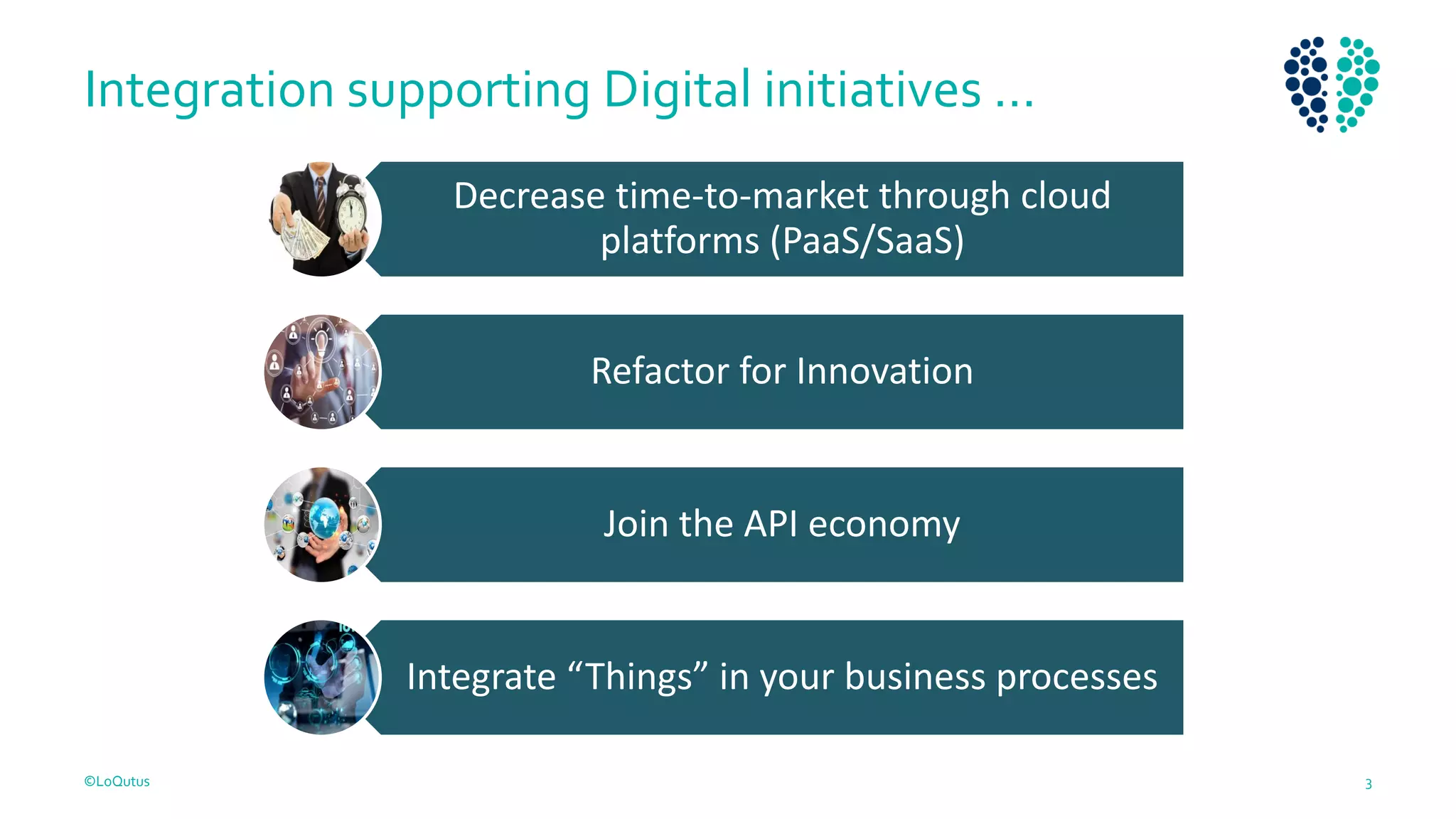 Integration supporting Digital initiatives ...

Decrease time-to-market through cloud platforms (PaaS/SaaS)

Refactor for Innovation

Join the API economy

Integrate “Things” in your business processes

©LoQutus

3